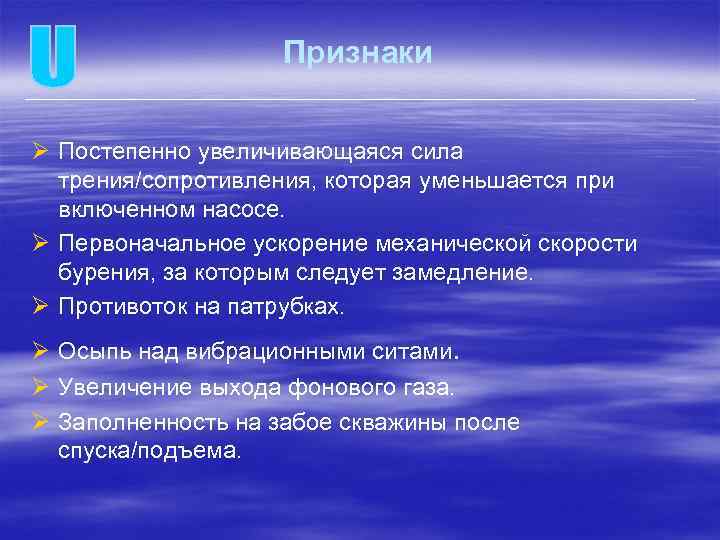 U

Признаки

➢ Постепенно увеличивающаяся сила трения/сопротивления, которая уменьшается при включенном насосе.
➢ Первоначальное ускорение механической скорости бурения, за которым следует замедление.
➢ Противоток на патрубках.
➢ Осыпь над вибрационными ситами.
➢ Увеличение выхода фонового газа.
➢ Заполненность на забое скважины после спуска/подъема.